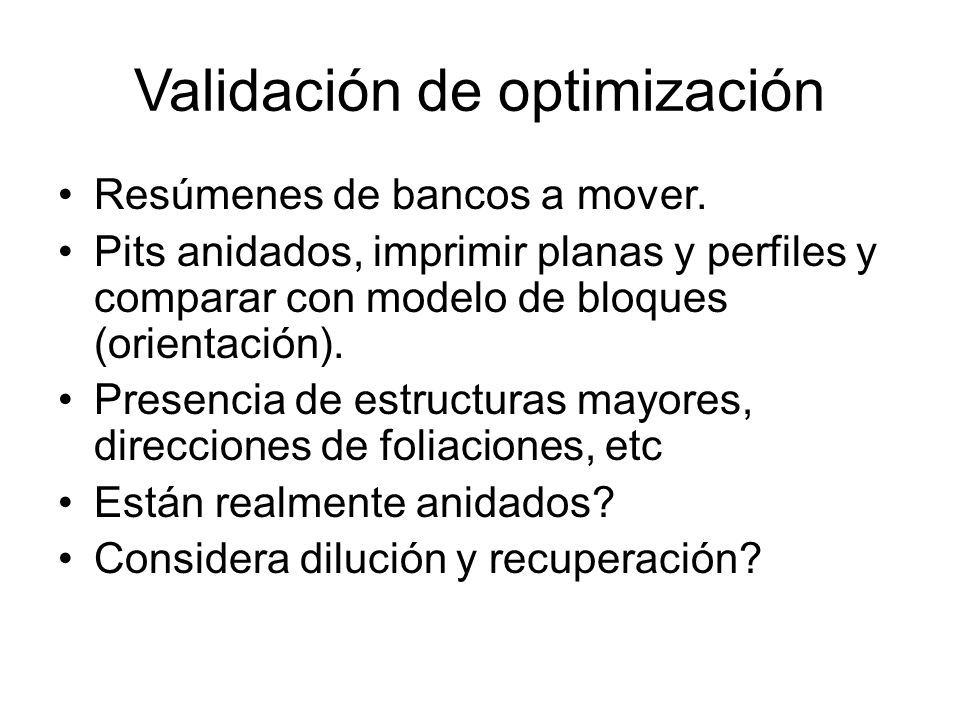 Validación de optimización

• Resúmenes de bancos a mover.
• Pits anidados, imprimir planas y perfiles y comparar con modelo de bloques (orientación).
• Presencia de estructuras mayores, direcciones de foliaciones, etc
• Están realmente anidados?
• Considera dilución y recuperación?